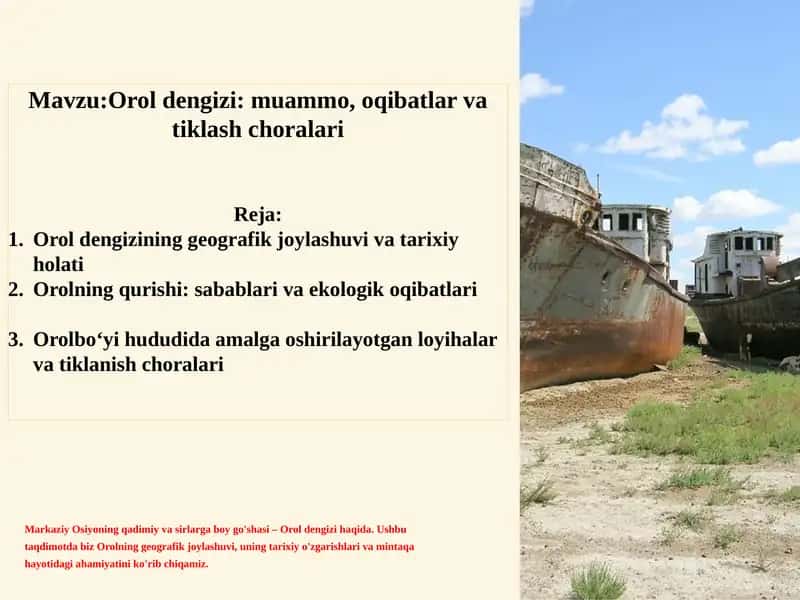 Mavzu:Orol dengizi: muammo, oqibatlar va tiklash choralari

Reja:
1. Orol dengizining geografik joylashuvi va tarixiy holati
2. Orolning qurishi: sabablari va ekologik oqibatlari

3. Orolbo‘yi hududida amalga oshirilayotgan loyihalar va tiklanish choralari

Markaziy Osiyoning qadimiy va sirlarga boy go'shasi – Orol dengizi haqida. Ushbu taqdimotda biz Orolning geografik joylashuvi, uning tarixiy o'zgarishlari va mintaqa hayotidagi ahamiyatini ko'rib chiqamiz.